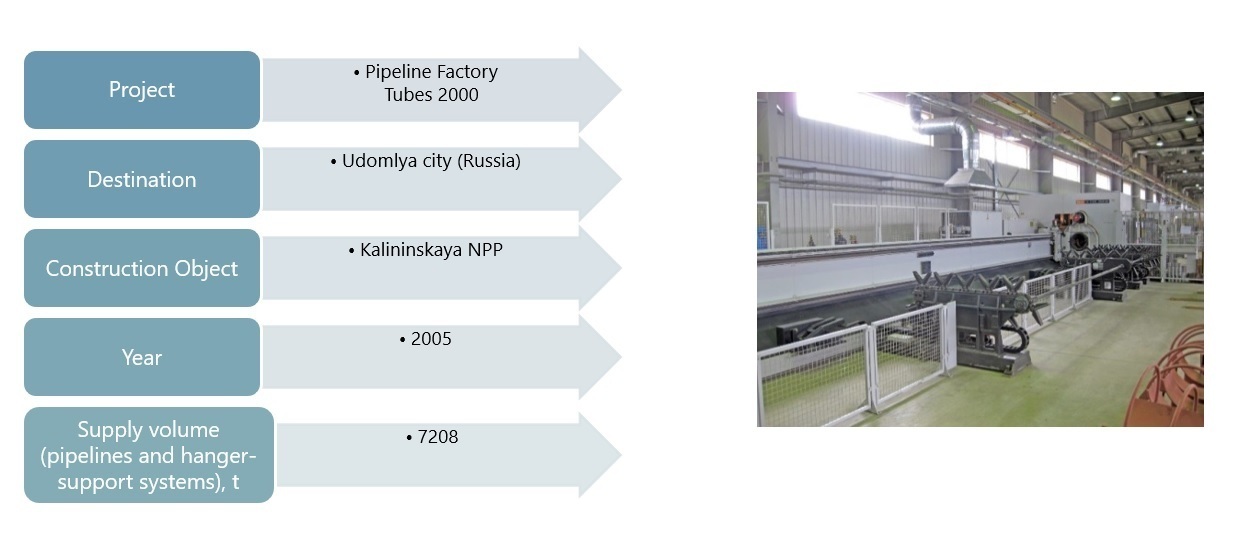 Project

• Pipeline Factory Tubes 2000

Destination

• Udomlya city (Russia)

Construction Object

• Kalininskaya NPP

Year

• 2005

Supply volume (pipelines and hanger-support systems), t

• 7208